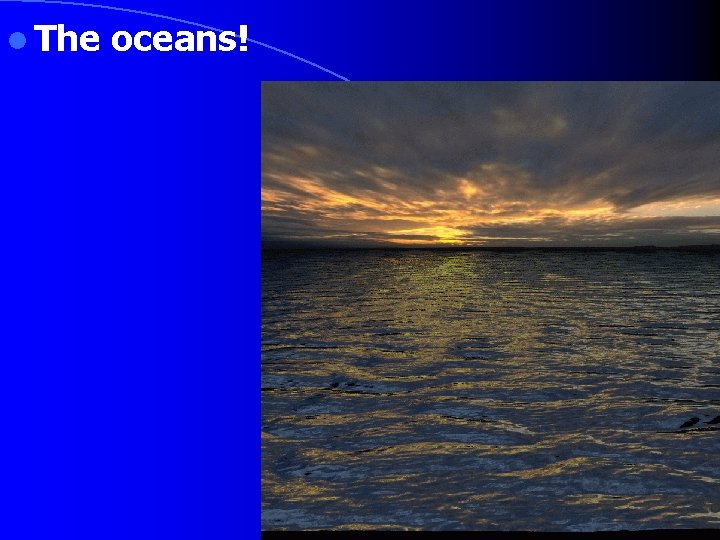 The oceans!